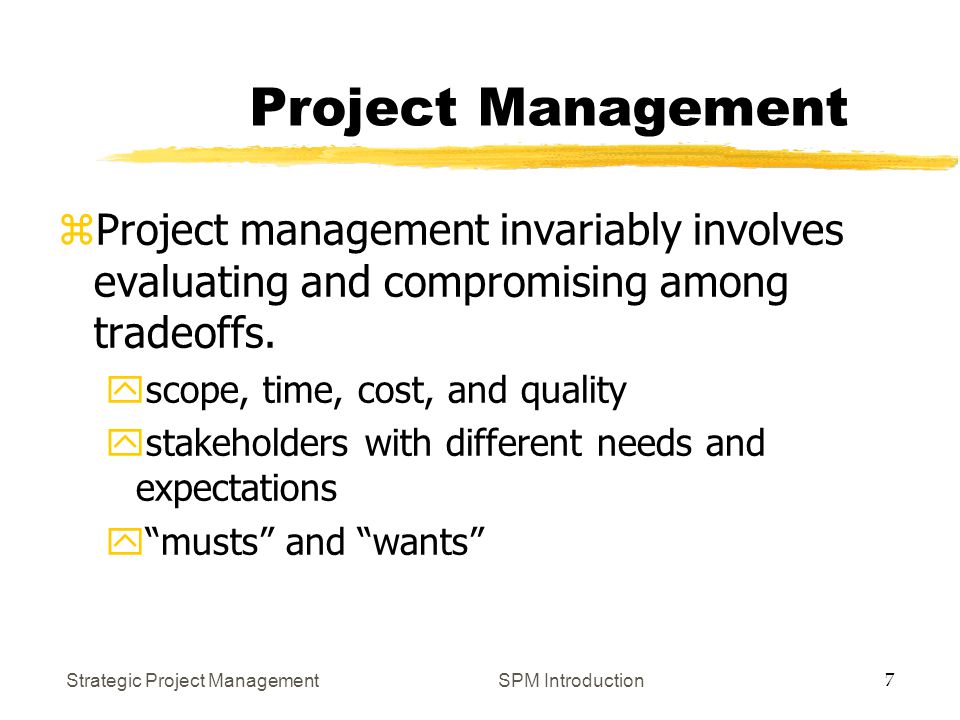 Project Management

Project management invariably involves evaluating and compromising among tradeoffs.

scope, time, cost, and quality

stakeholders with different needs and expectations

“musts” and “wants”

Strategic Project Management SPM Introduction 7